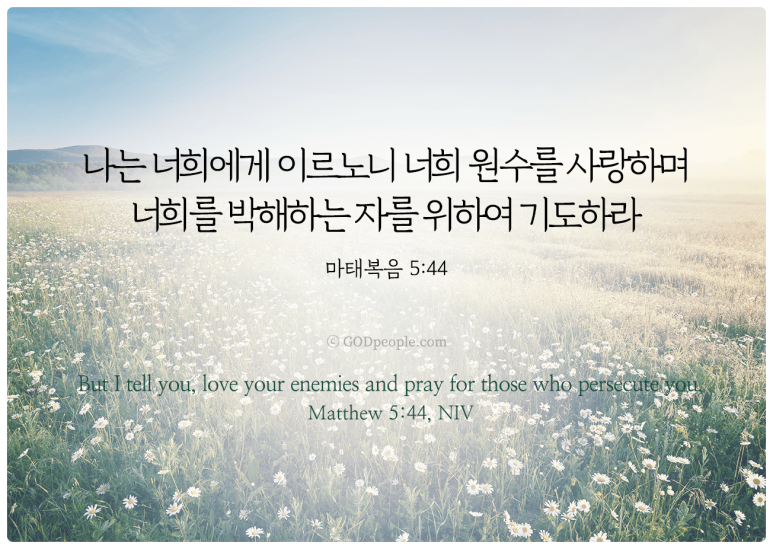 나는 너희에게 이르노니 너희 원수를 사랑하며
너희를 박해하는 자를 위하여 기도하라

마태복음 5:44

© GODpeople.com

But I tell you, love your enemies and pray for those who persecute you.
Matthew 5:44, NIV